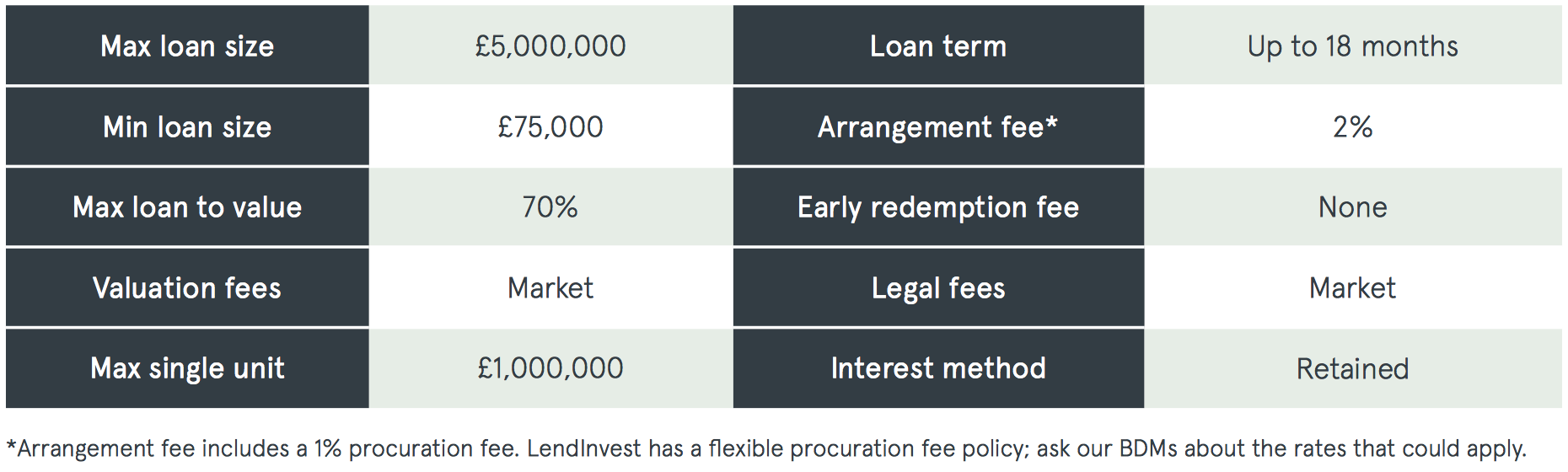 | Max loan size | £5,000,000 | Loan term | Up to 18 months |
|---|---|---|---|
| Min loan size | £75,000 | Arrangement fee* | 2% |
| Max loan to value | 70% | Early redemption fee | None |
| Valuation fees | Market | Legal fees | Market |
| Max single unit | £1,000,000 | Interest method | Retained |

*Arrangement fee includes a 1% procuration fee. LendInvest has a flexible procuration fee policy; ask our BDMs about the rates that could apply.